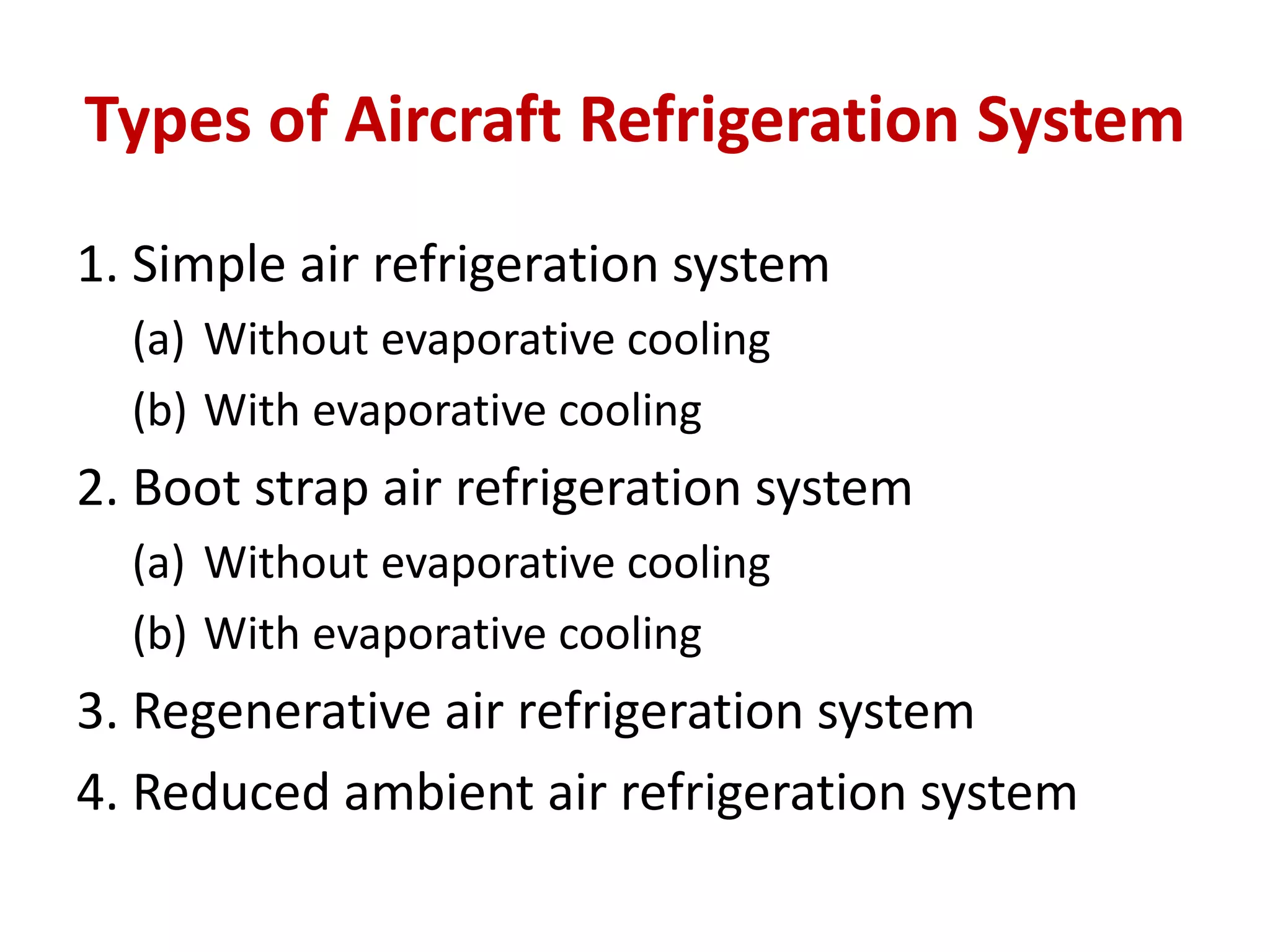 Types of Aircraft Refrigeration System

1. Simple air refrigeration system
(a) Without evaporative cooling
(b) With evaporative cooling
2. Boot strap air refrigeration system
(a) Without evaporative cooling
(b) With evaporative cooling
3. Regenerative air refrigeration system
4. Reduced ambient air refrigeration system